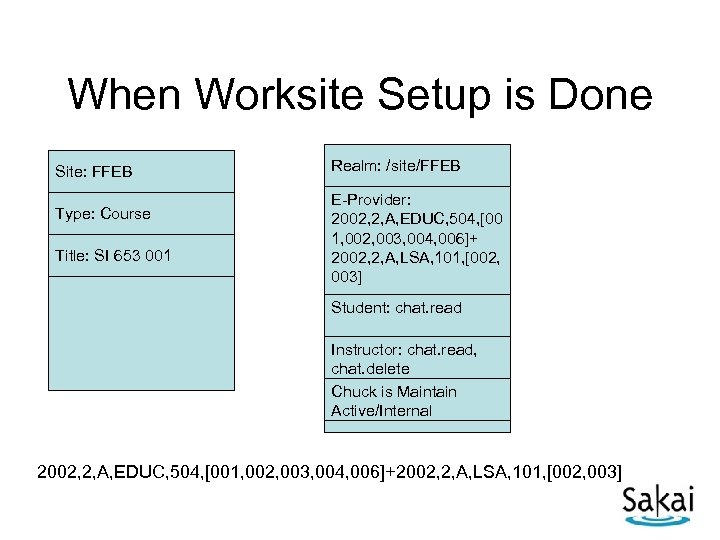 When Worksite Setup is Done

Site: FFEB

Type: Course

Title: SI 653 001

Realm: /site/FFEB

E-Provider: 2002,2,A,EDUC,504,[001,002,003,004,006]+ 2002,2,A,LSA,101,[002,003]

Student: chat.read

Instructor: chat.read, chat.delete

Chuck is Maintain Active/Internal

2002,2,A,EDUC,504,[001,002,003,004,006]+2002,2,A,LSA,101,[002,003]

Sakai